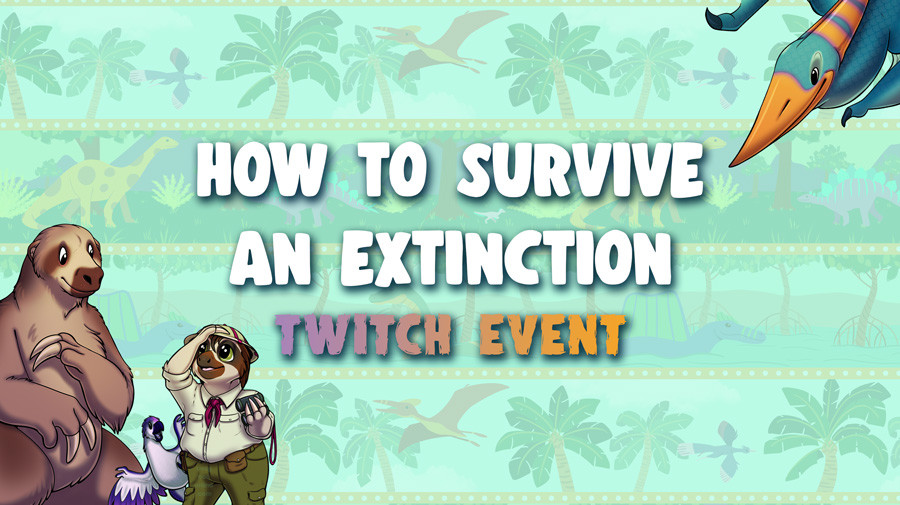 HOW TO SURVIVE
AN EXTINCTION

TWITCH EVENT